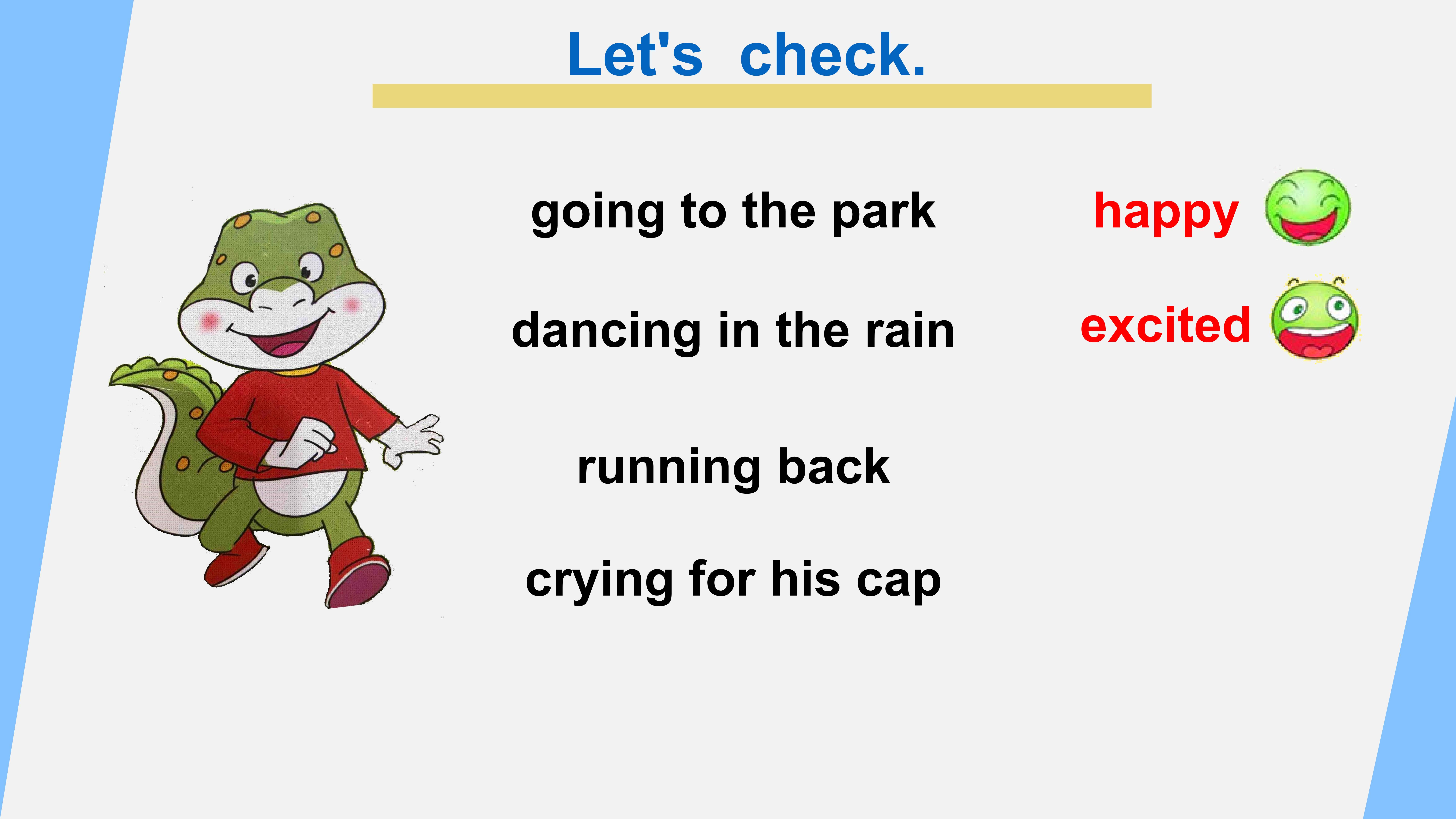 Let's check.

going to the park

dancing in the rain

running back

crying for his cap

happy

excited